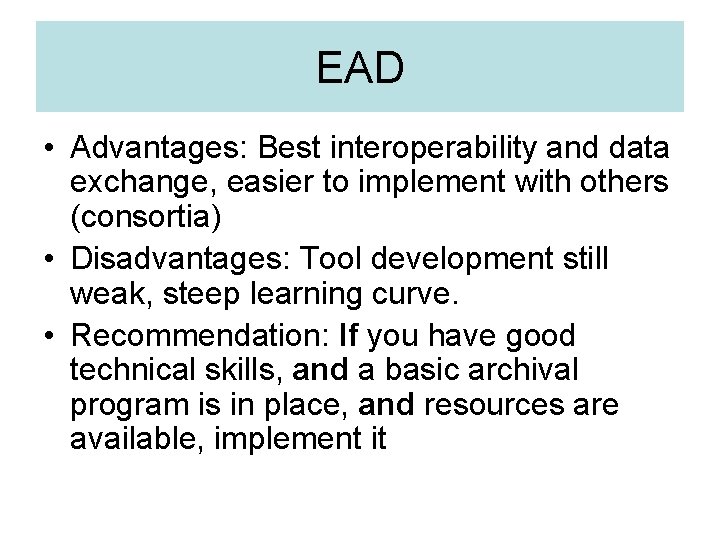 EAD

• Advantages: Best interoperability and data exchange, easier to implement with others (consortia)
• Disadvantages: Tool development still weak, steep learning curve.
• Recommendation: If you have good technical skills, and a basic archival program is in place, and resources are available, implement it